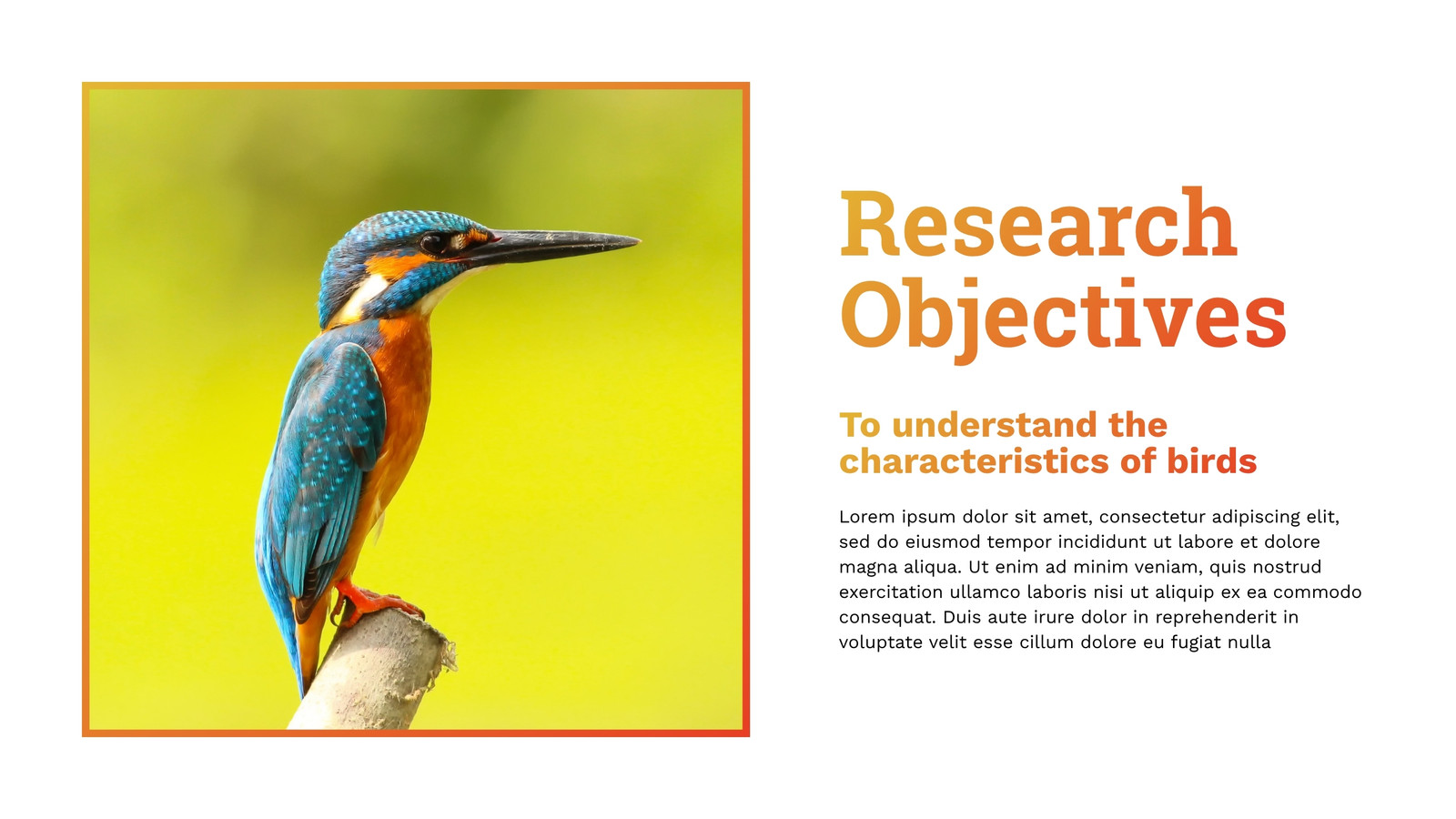 Research Objectives

To understand the characteristics of birds

Lorem ipsum dolor sit amet, consectetur adipiscing elit, sed do eiusmod tempor incididunt ut labore et dolore magna aliqua. Ut enim ad minim veniam, quis nostrud exercitation ullamco laboris nisi ut aliquip ex ea commodo consequat. Duis aute irure dolor in reprehenderit in voluptate velit esse cillum dolore eu fugiat nulla